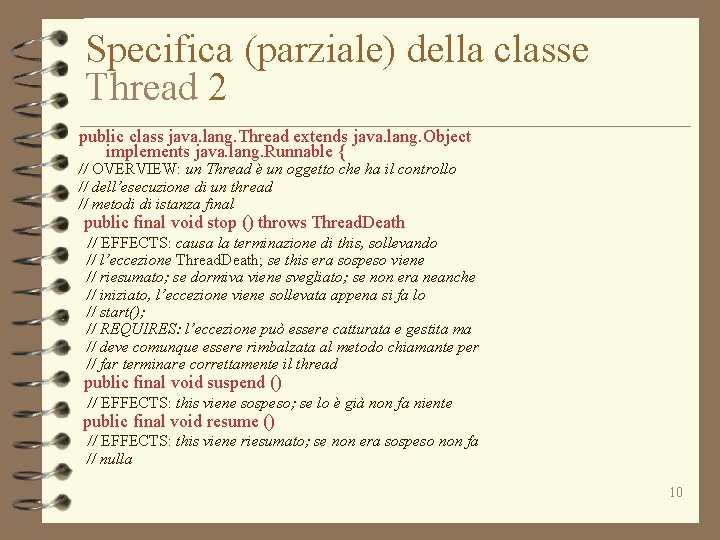 Specifica (parziale) della classe Thread 2

public class java.lang.Thread extends java.lang.Object
implements java.lang.Runnable {
// OVERVIEW: un Thread è un oggetto che ha il controllo
// dell'esecuzione di un thread
// metodi di istanza final
public final void stop () throws ThreadDeath
// EFFECTS: causa la terminazione di this, sollevando
// l'eccezione ThreadDeath; se this era sospeso viene
// riesumato; se dormiva viene svegliato; se non era neanche
// iniziato, l'eccezione viene sollevata appena si fa lo
// start();
// REQUIRES: l'eccezione può essere catturata e gestita ma
// deve comunque essere rimbalzata al metodo chiamante per
// far terminare correttamente il thread
public final void suspend ()
// EFFECTS: this viene sospeso; se lo è già non fa niente
public final void resume ()
// EFFECTS: this viene riesumato; se non era sospeso non fa
// nulla

10